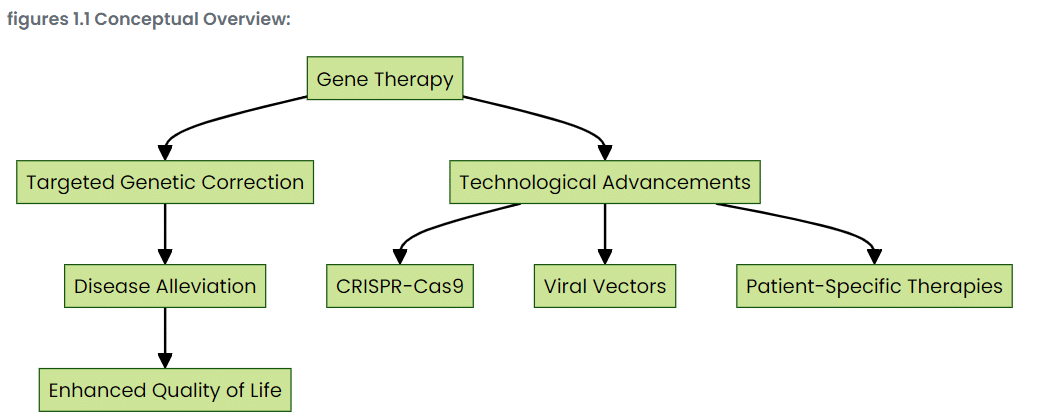 figures 1.1 Conceptual Overview:

Gene Therapy

Targeted Genetic Correction

Technological Advancements

Disease Alleviation

CRISPR-Cas9

Viral Vectors

Patient-Specific Therapies

Enhanced Quality of Life